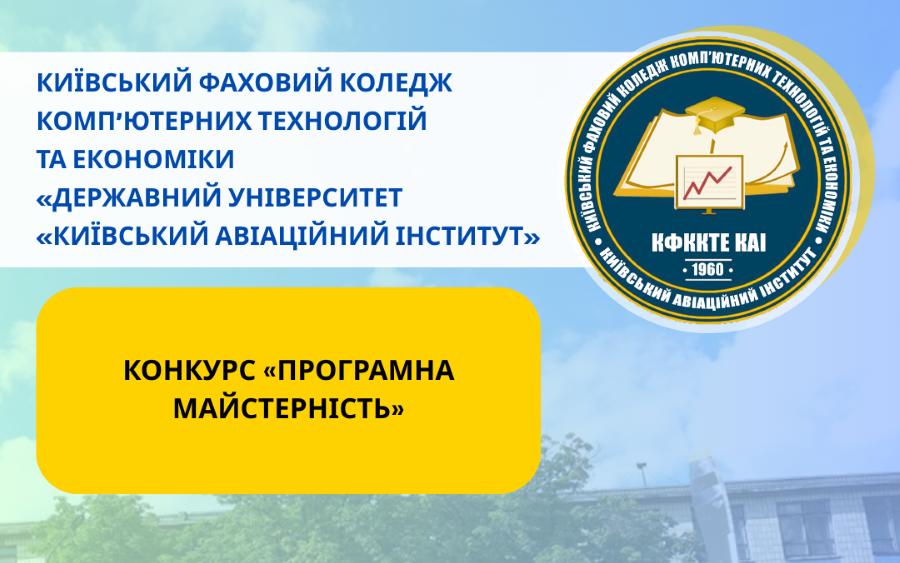 КИЇВСЬКИЙ ФАХОВИЙ КОЛЕДЖ КОМП'ЮТЕРНИХ ТЕХНОЛОГІЙ ТА ЕКОНОМІКИ «ДЕРЖАВНИЙ УНІВЕРСИТЕТ «КИЇВСЬКИЙ АВІАЦІЙНИЙ ІНСТИТУТ»

КИЇВСЬКИЙ ФАХОВИЙ КОЛЕДЖ КОМП'ЮТЕРНИХ ТЕХНОЛОГІЙ ТА ЕКОНОМІКИ
КФККТЕ КАІ
1960
КИЇВСЬКИЙ АВІАЦІЙНИЙ ІНСТИТУТ

КОНКУРС «ПРОГРАМНА МАЙСТЕРНІСТЬ»